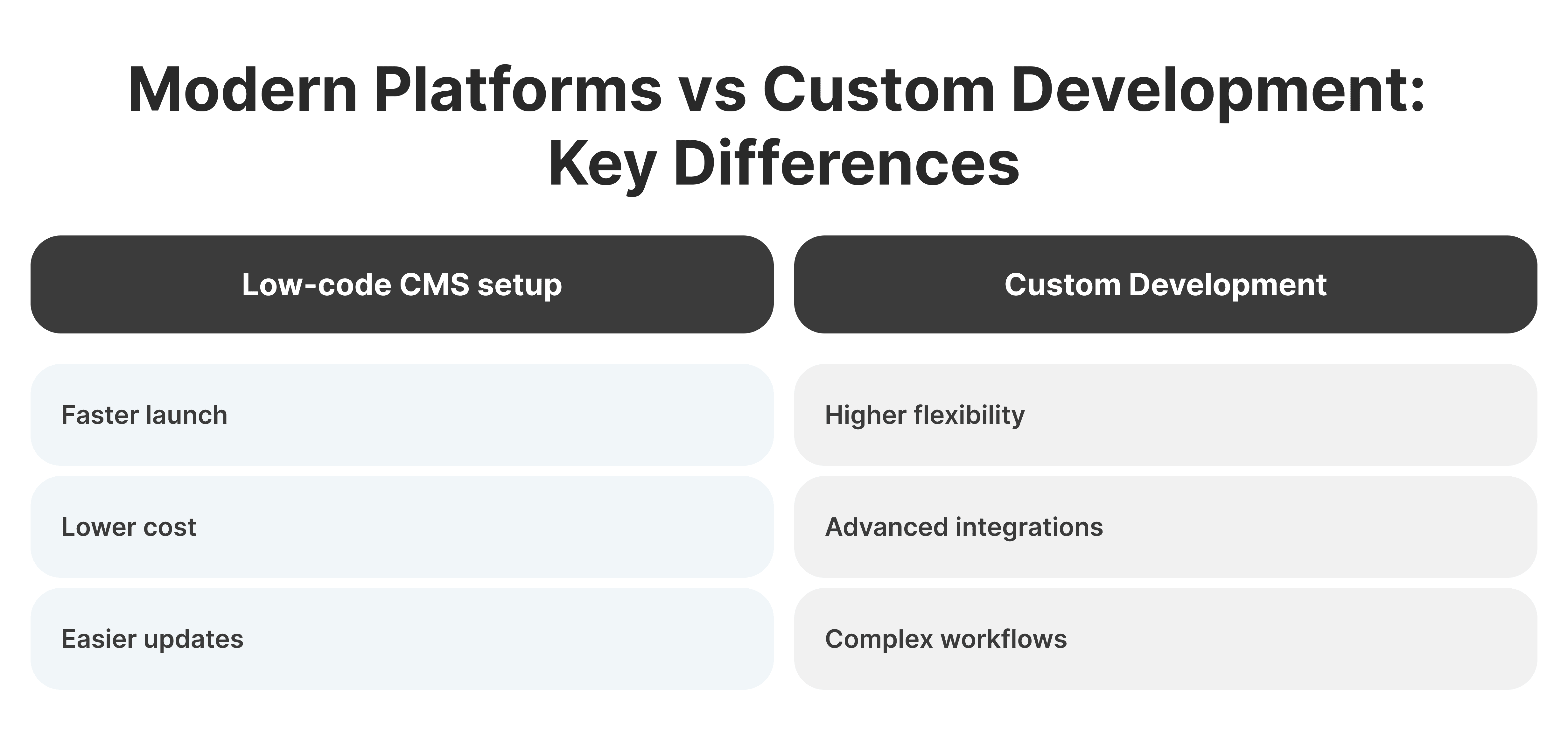 Modern Platforms vs Custom Development: Key Differences

| Low-code CMS setup | Custom Development |
|---|---|
| Faster launch | Higher flexibility |
| Lower cost | Advanced integrations |
| Easier updates | Complex workflows |